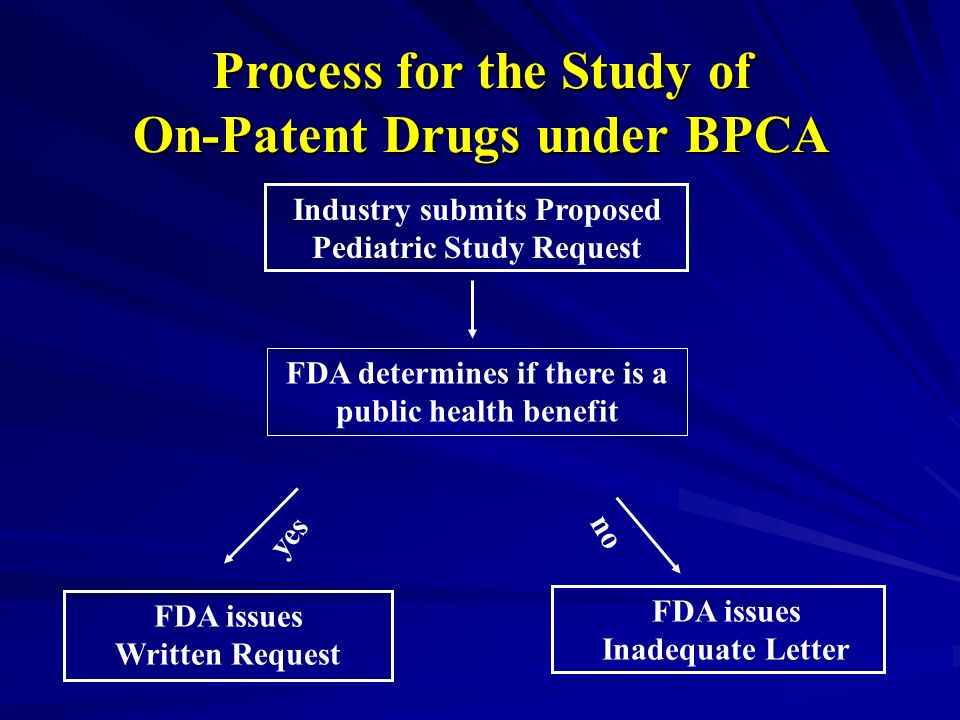 Process for the Study of On-Patent Drugs under BPCA

Industry submits Proposed Pediatric Study Request

FDA determines if there is a public health benefit

yes

no

FDA issues Written Request

FDA issues Inadequate Letter